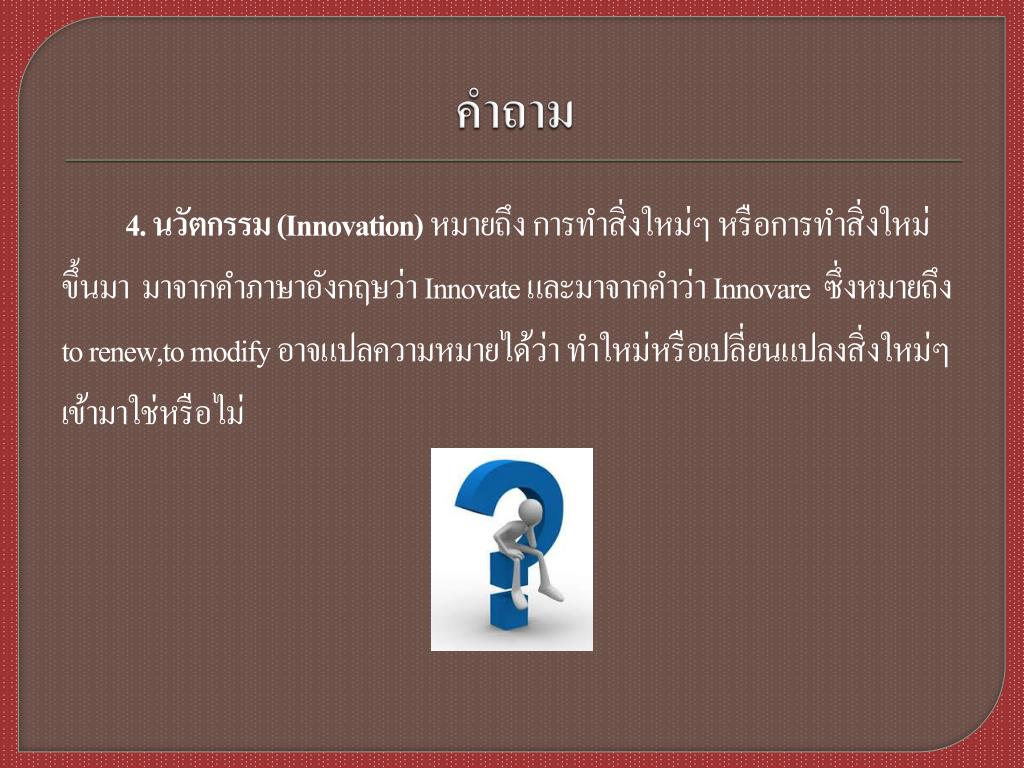 คำถาม

4. นวัตกรรม (Innovation) หมายถึง การทำสิ่งใหม่ๆ หรือการทำสิ่งใหม่ขึ้นมา มาจากคำภาษาอังกฤษว่า Innovate และมาจากคำว่า Innovare ซึ่งหมายถึง to renew,to modify อาจแปลความหมายได้ว่า ทำใหม่หรือเปลี่ยนแปลงสิ่งใหม่ๆ เข้ามาใช่หรือไม่